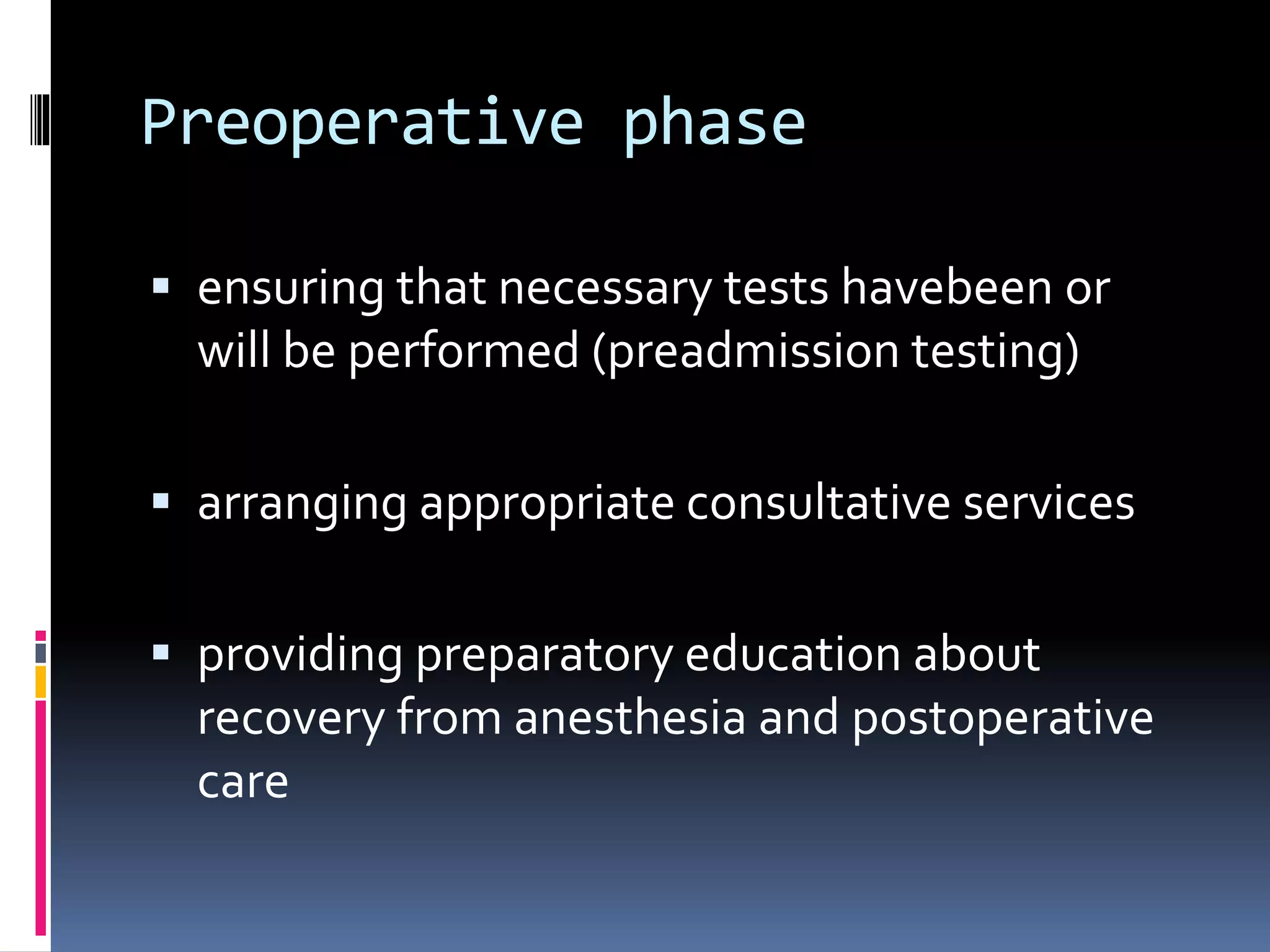 Preoperative phase

▪ ensuring that necessary tests havebeen or will be performed (preadmission testing)

▪ arranging appropriate consultative services

▪ providing preparatory education about recovery from anesthesia and postoperative care